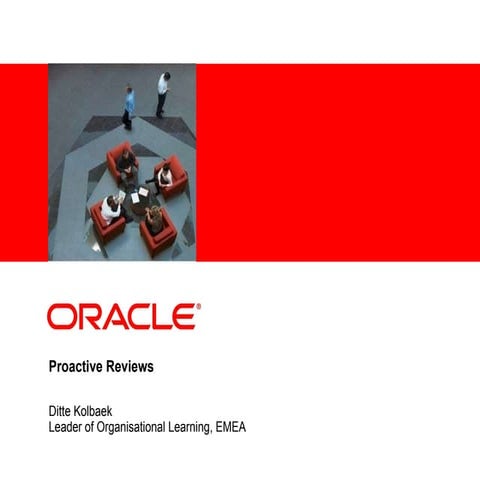 ORACLE®

Proactive Reviews

Ditte Kolbaek
Leader of Organisational Learning, EMEA